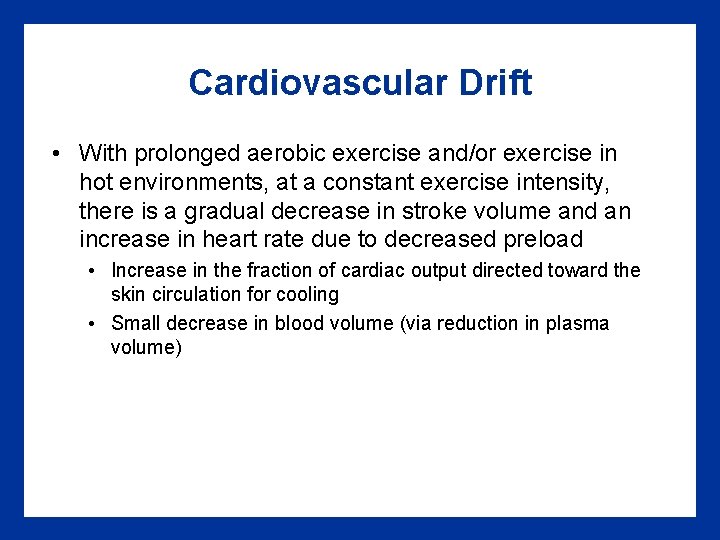 Cardiovascular Drift

• With prolonged aerobic exercise and/or exercise in hot environments, at a constant exercise intensity, there is a gradual decrease in stroke volume and an increase in heart rate due to decreased preload

• Increase in the fraction of cardiac output directed toward the skin circulation for cooling

• Small decrease in blood volume (via reduction in plasma volume)